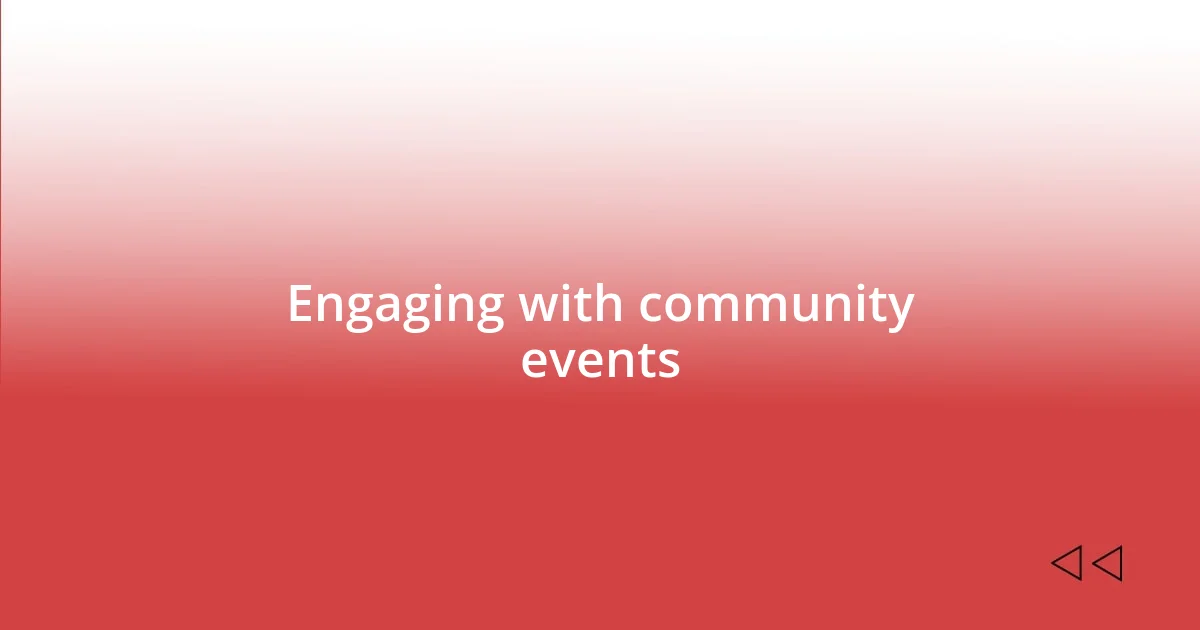 Engaging with community events